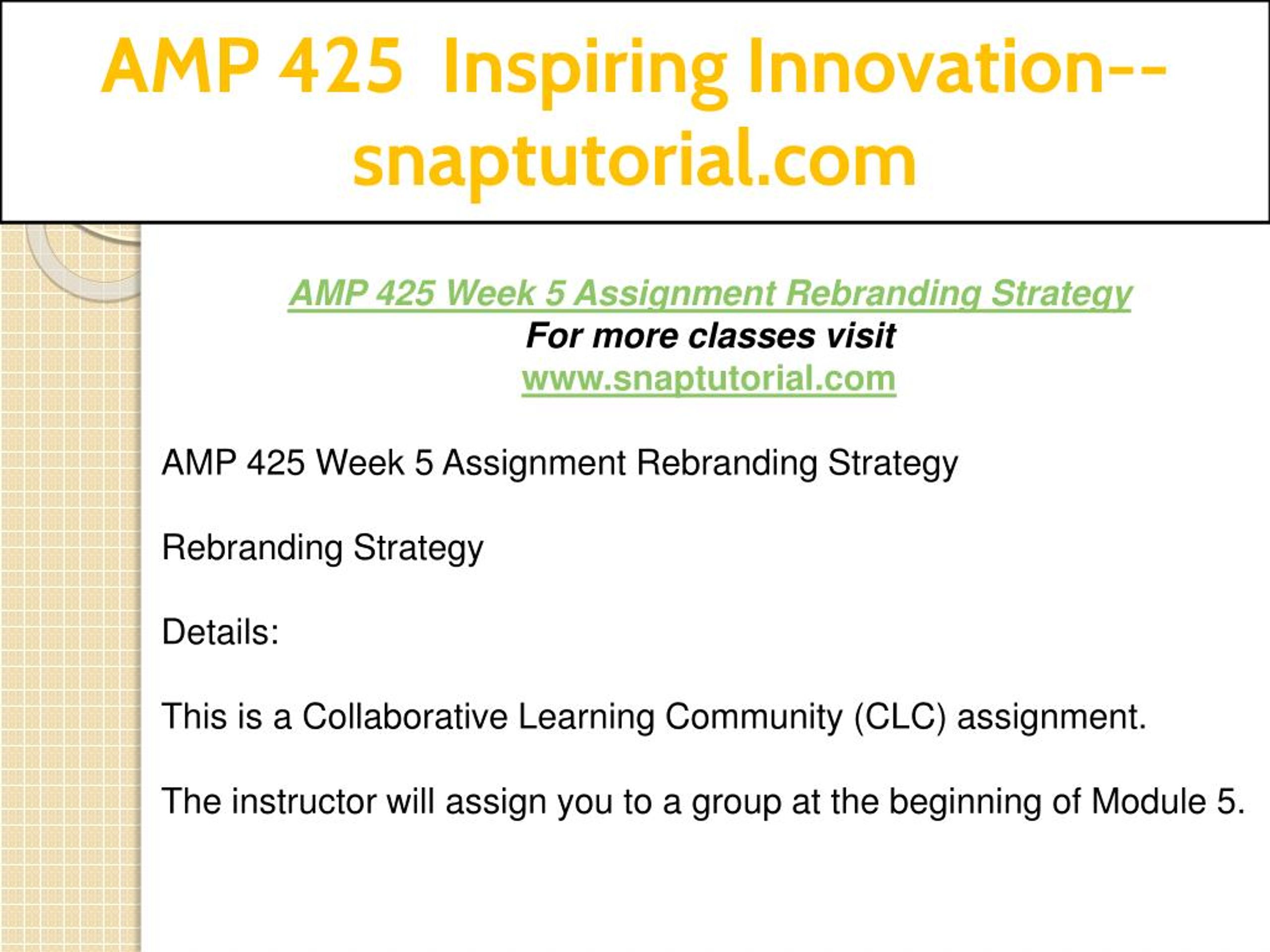 AMP 425 Inspiring Innovation--snaptutorial.com

AMP 425 Week 5 Assignment Rebranding Strategy
For more classes visit
www.snaptutorial.com

AMP 425 Week 5 Assignment Rebranding Strategy

Rebranding Strategy

Details:

This is a Collaborative Learning Community (CLC) assignment.

The instructor will assign you to a group at the beginning of Module 5.